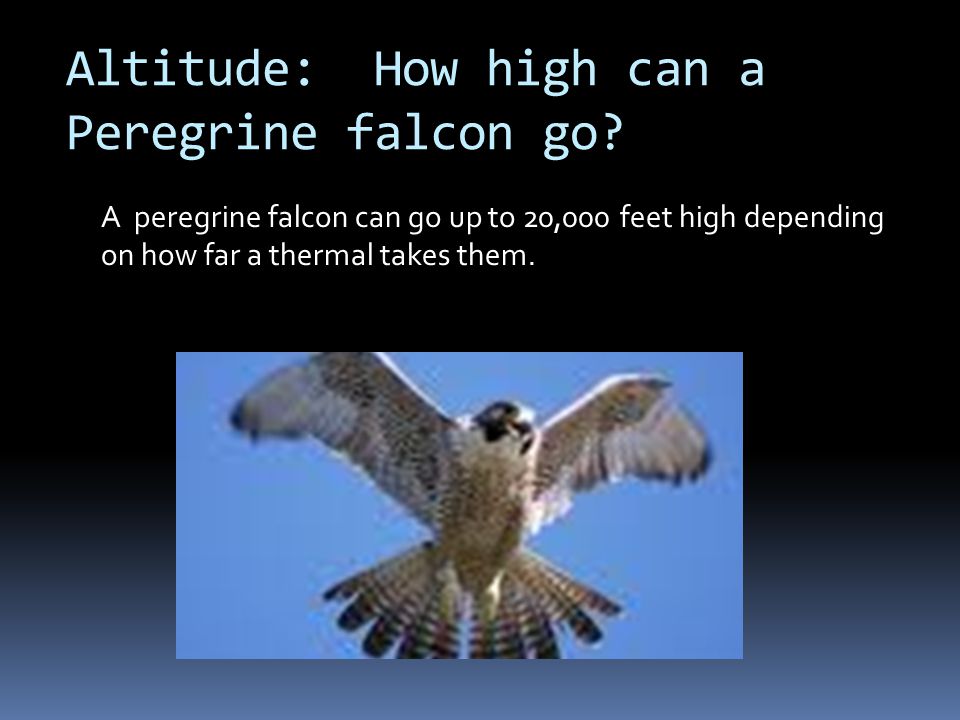 Altitude: How high can a Peregrine falcon go?

A peregrine falcon can go up to 20,000 feet high depending on how far a thermal takes them.